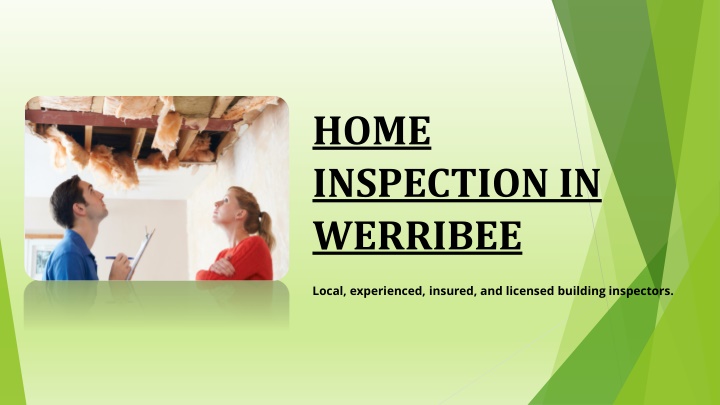 HOME INSPECTION IN WERRIBEE

Local, experienced, insured, and licensed building inspectors.